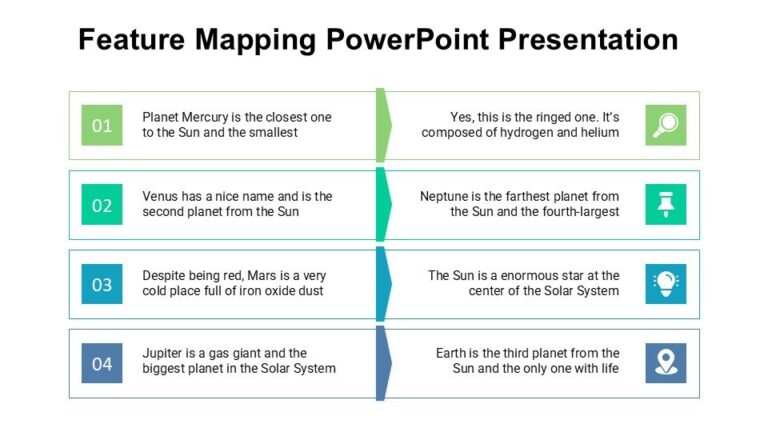 Feature Mapping PowerPoint Presentation

01

Planet Mercury is the closest one to the Sun and the smallest

Yes, this is the ringed one. It's composed of hydrogen and helium

02

Venus has a nice name and is the second planet from the Sun

Neptune is the farthest planet from the Sun and the fourth-largest

03

Despite being red, Mars is a very cold place full of iron oxide dust

The Sun is a enormous star at the center of the Solar System

04

Jupiter is a gas giant and the biggest planet in the Solar System

Earth is the third planet from the Sun and the only one with life